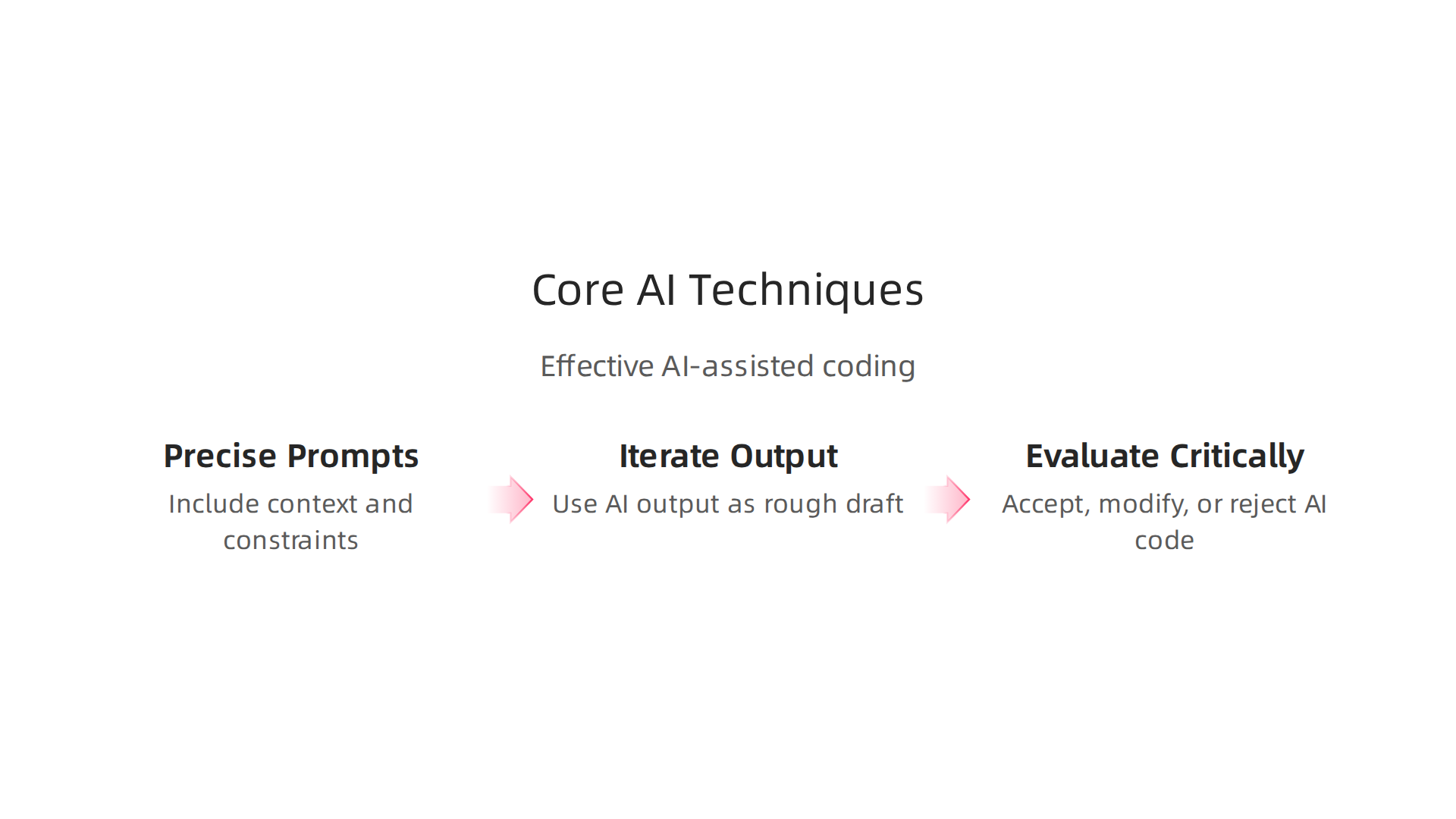 Core AI Techniques

Effective AI-assisted coding

Precise Prompts

Include context and constraints

Iterate Output

Use AI output as rough draft

Evaluate Critically

Accept, modify, or reject AI code